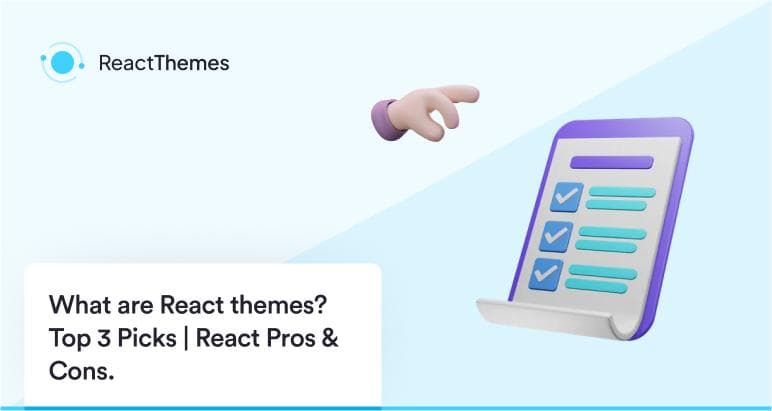 ReactThemes

What are React themes? Top 3 Picks | React Pros & Cons.